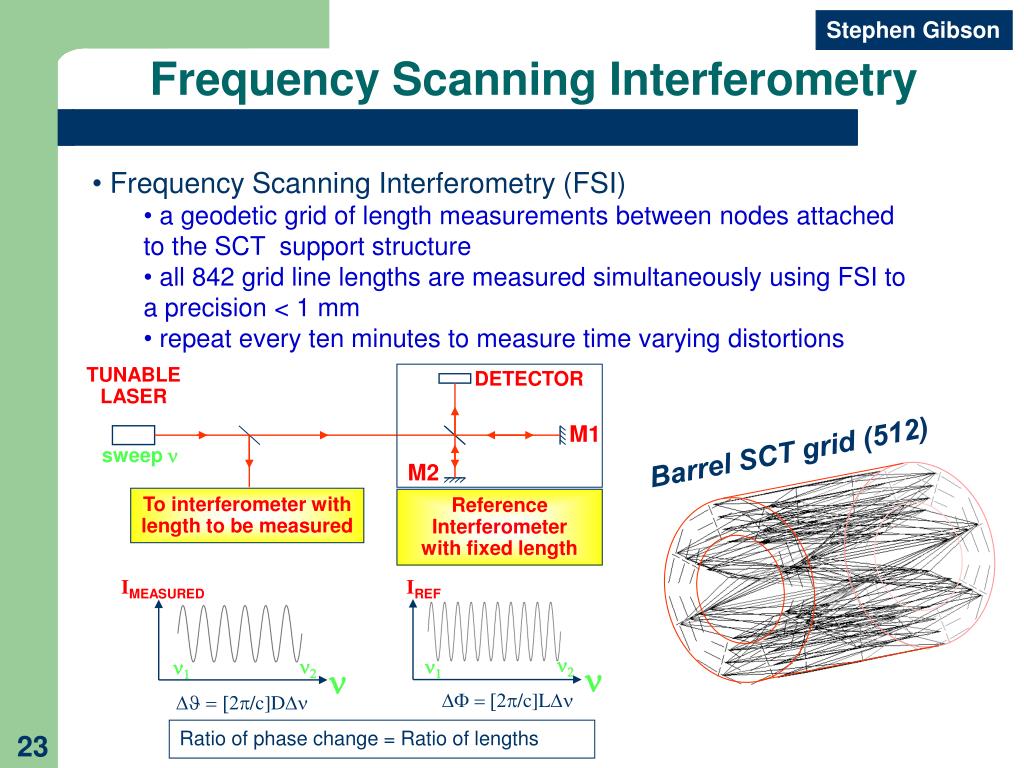 Stephen Gibson

Frequency Scanning Interferometry

• Frequency Scanning Interferometry (FSI)

• a geodetic grid of length measurements between nodes attached to the SCT support structure

• all 842 grid line lengths are measured simultaneously using FSI to a precision < 1 mm

• repeat every ten minutes to measure time varying distortions

TUNABLE LASER

sweep $\nu$

DETECTOR

M1

M2

To interferometer with length to be measured

Reference Interferometer with fixed length

Barrel SCT grid (512)

$I_{MEASURED}$

$\nu_1$ $\nu_2$ $\nu$

$\Delta\vartheta = [2\pi/c]D\Delta\nu$

$I_{REF}$

$\nu_1$ $\nu_2$ $\nu$

$\Delta\Phi = [2\pi/c]L\Delta\nu$

Ratio of phase change = Ratio of lengths

23